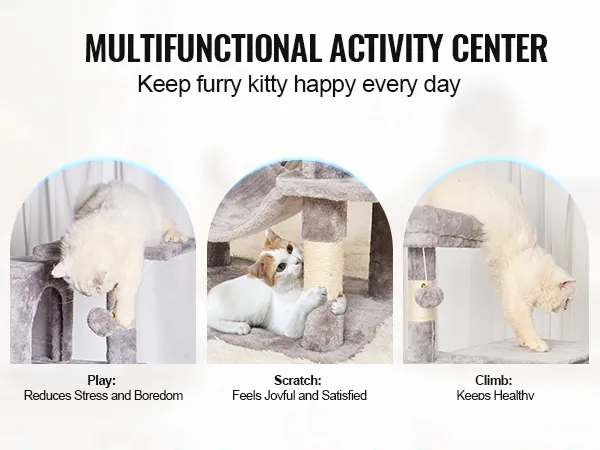 MULTIFUNCTIONAL ACTIVITY CENTER

Keep furry kitty happy every day

Play:
Reduces Stress and Boredom

Scratch:
Feels Joyful and Satisfied

Climb:
Keeps Healthy